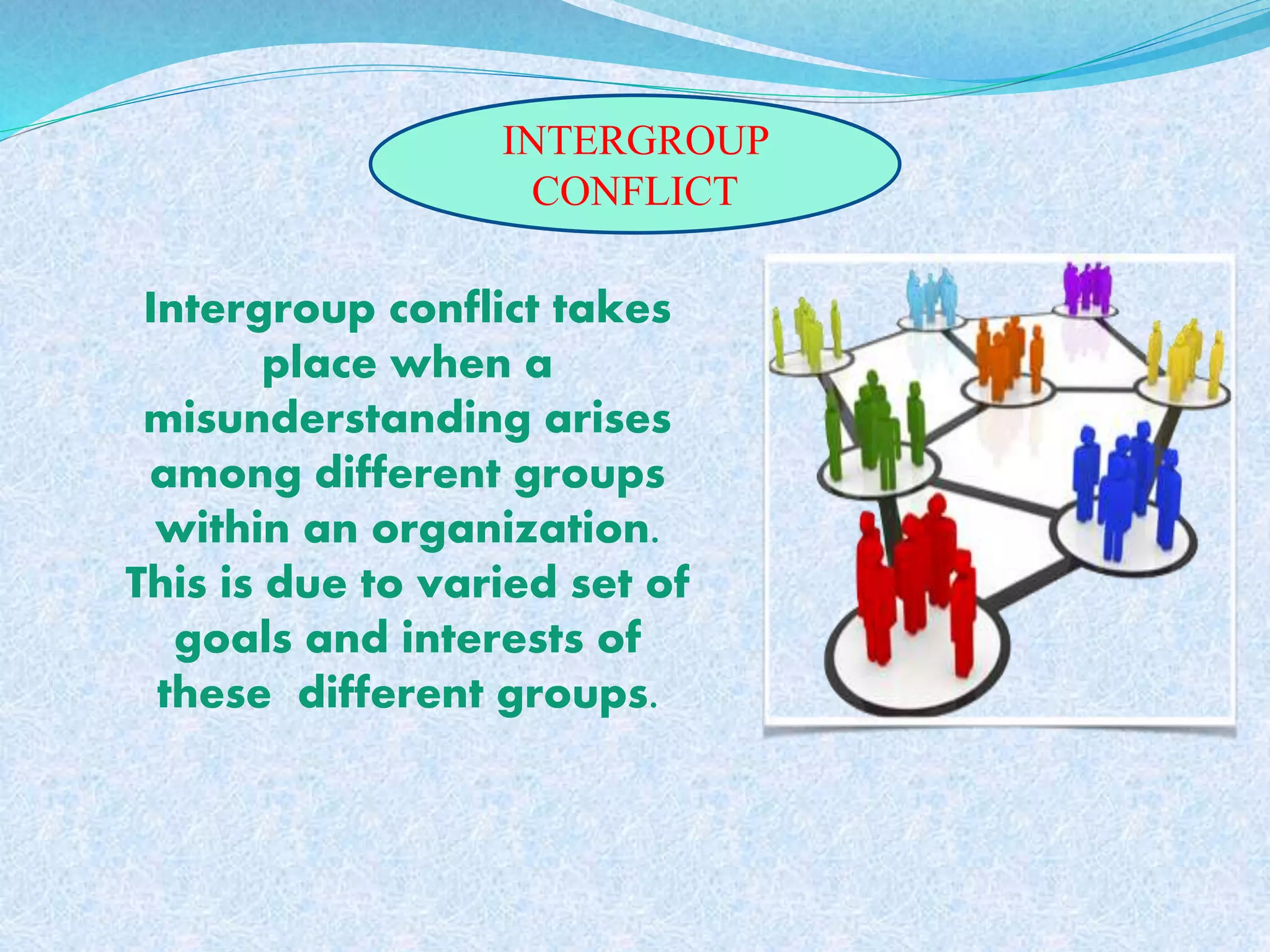 INTERGROUP CONFLICT

Intergroup conflict takes place when a misunderstanding arises among different groups within an organization. This is due to varied set of goals and interests of these  different groups.